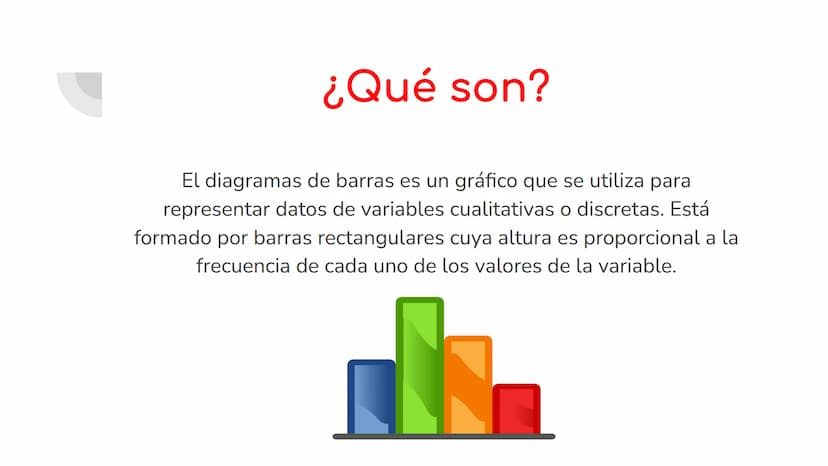 ¿Qué son?

El diagramas de barras es un gráfico que se utiliza para representar datos de variables cualitativas o discretas. Está formado por barras rectangulares cuya altura es proporcional a la frecuencia de cada uno de los valores de la variable.